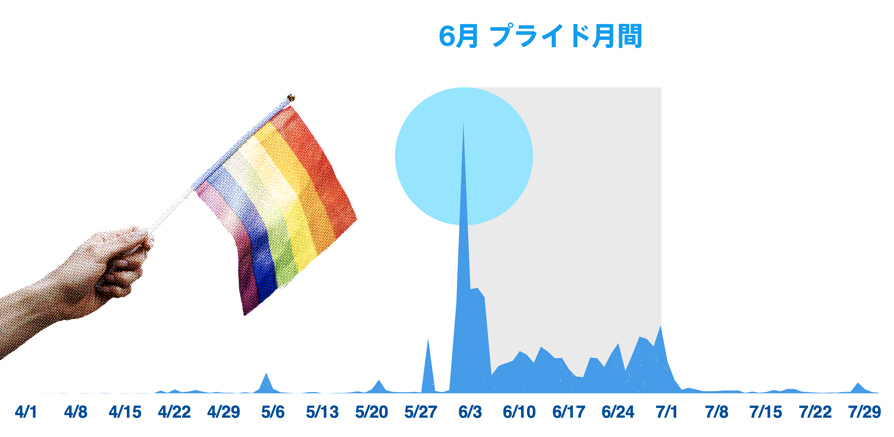 6月 プライド月間

4/1 4/8 4/15 4/22 4/29 5/6 5/13 5/20 5/27 6/3 6/10 6/17 6/24 7/1 7/8 7/15 7/22 7/29